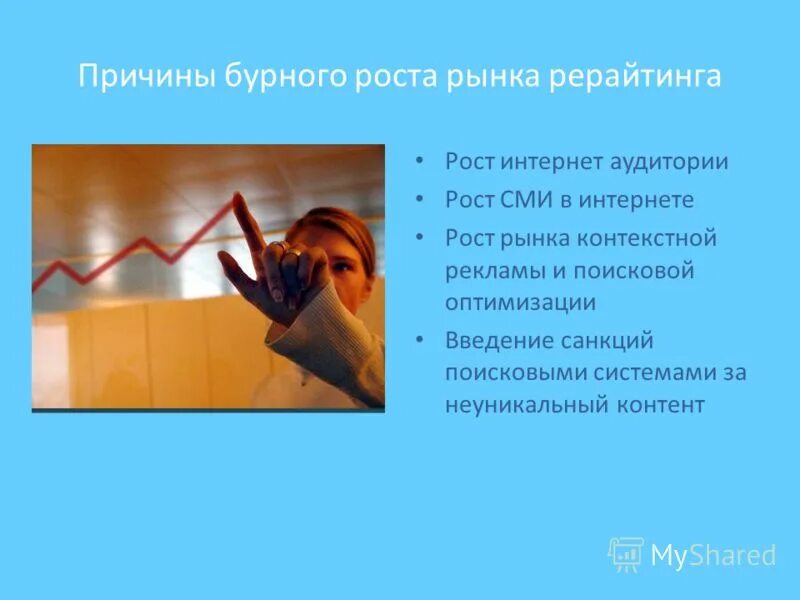 Причины бурного роста рынка рерайтинга

• Рост интернет аудитории
• Рост СМИ в интернете
• Рост рынка контекстной рекламы и поисковой оптимизации
• Введение санкций поисковыми системами за неуникальный контент

MyShared